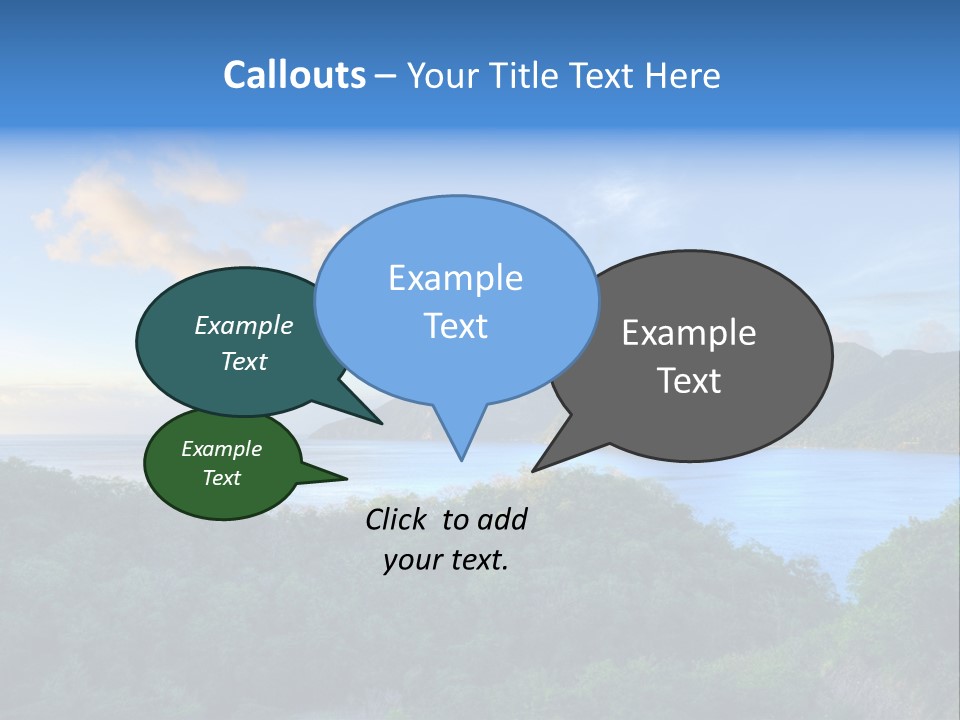 Callouts – Your Title Text Here

Example Text

Example Text

Example Text

Example Text

Click to add your text.